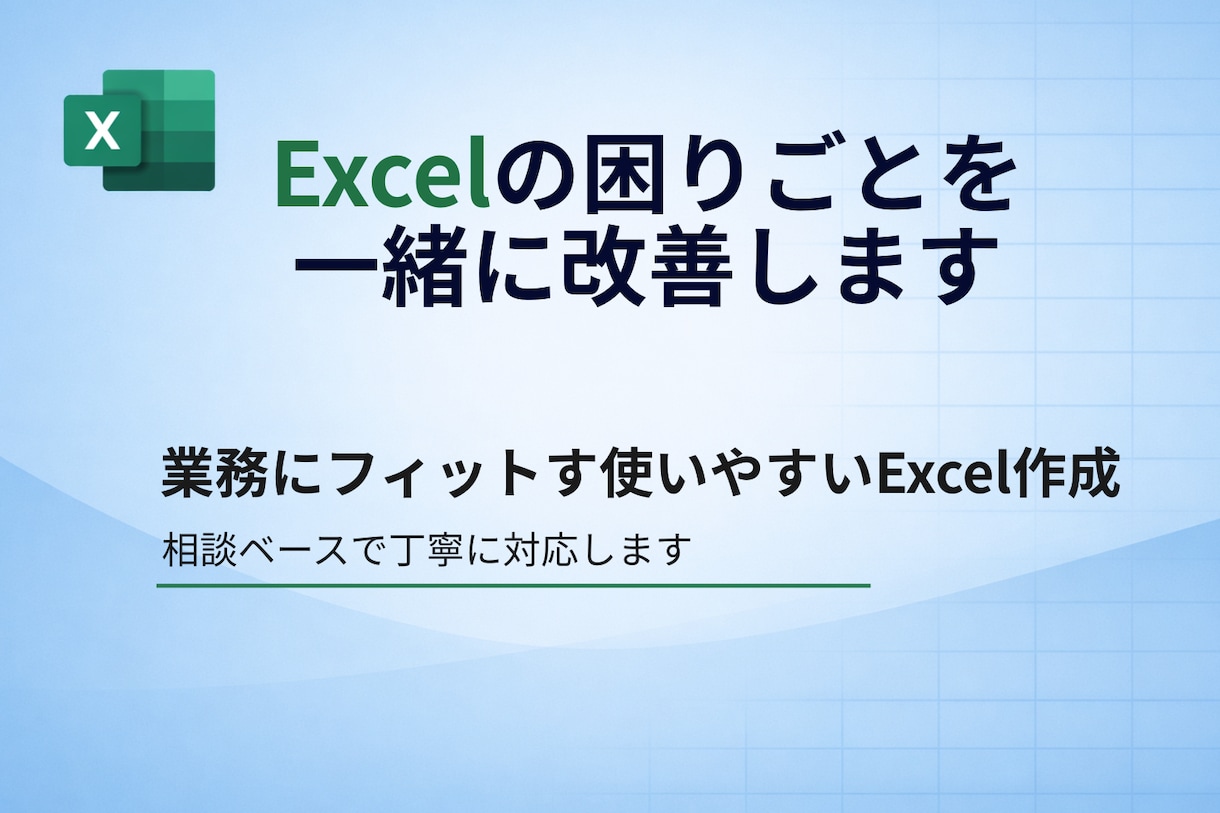 X

Excelの困りごとを
一緒に改善します

業務にフィットす使いやすいExcel作成

相談ベースで丁寧に対応します